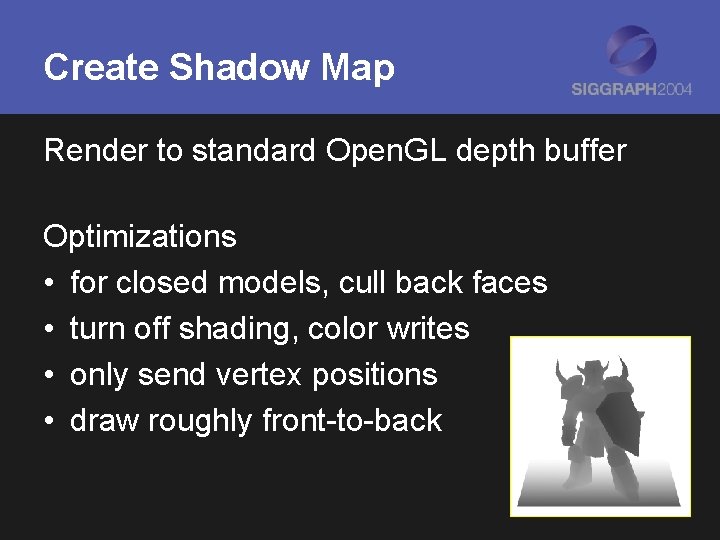 Create Shadow Map

SIGGRAPH2004

Render to standard OpenGL depth buffer

Optimizations
• for closed models, cull back faces
• turn off shading, color writes
• only send vertex positions
• draw roughly front-to-back